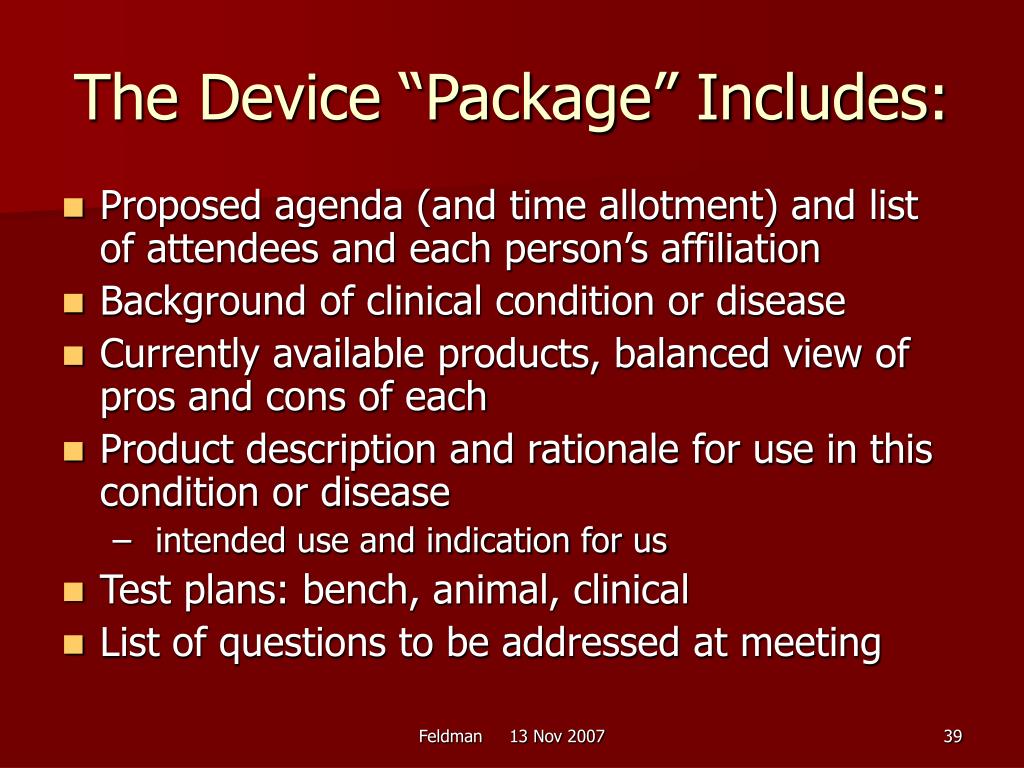 The Device “Package” Includes:

- Proposed agenda (and time allotment) and list of attendees and each person’s affiliation
- Background of clinical condition or disease
- Currently available products, balanced view of pros and cons of each
- Product description and rationale for use in this condition or disease
  – intended use and indication for us
- Test plans: bench, animal, clinical
- List of questions to be addressed at meeting

Feldman 13 Nov 2007

39